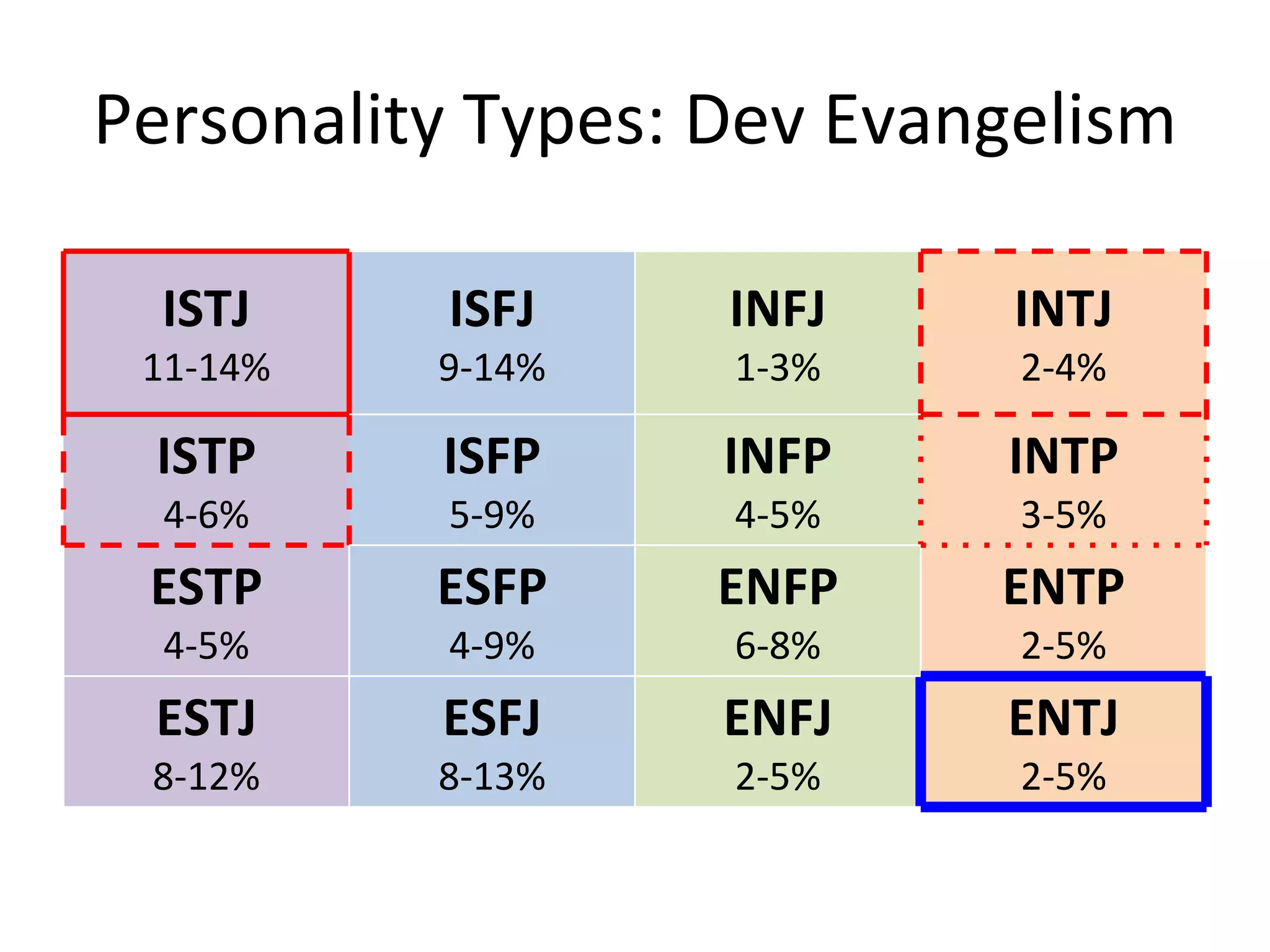 Personality Types: Dev Evangelism

| ISTJ 11-14% | ISFJ 9-14% | INFJ 1-3% | INTJ 2-4% |
|---|---|---|---|
| ISTP 4-6% | ISFP 5-9% | INFP 4-5% | INTP 3-5% |
| ESTP 4-5% | ESFP 4-9% | ENFP 6-8% | ENTP 2-5% |
| ESTJ 8-12% | ESFJ 8-13% | ENFJ 2-5% | ENTJ 2-5% |